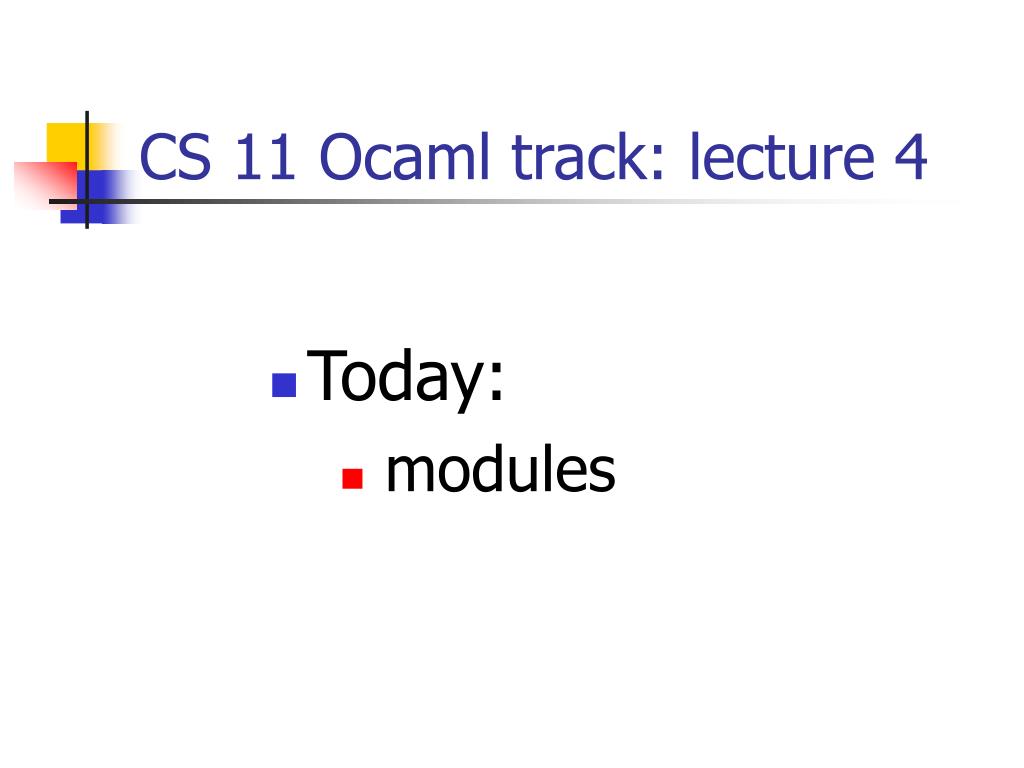 CS 11 Ocaml track: lecture 4

Today:
modules